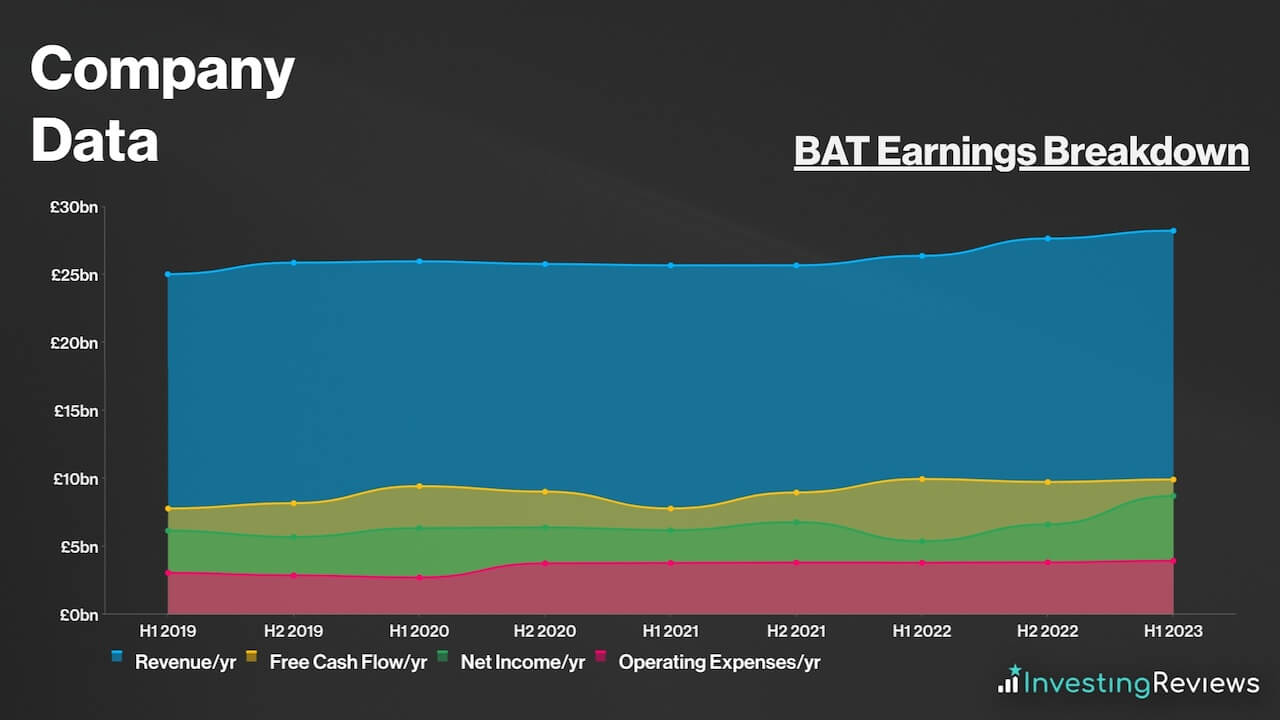 Company Data

BAT Earnings Breakdown

£30bn
£25bn
£20bn
£15bn
£10bn
£5bn
£0bn

H1 2019
H2 2019
H1 2020
H2 2020
H1 2021
H2 2021
H1 2022
H2 2022
H1 2023

Revenue/yr
Free Cash Flow/yr
Net Income/yr
Operating Expenses/yr

InvestingReviews